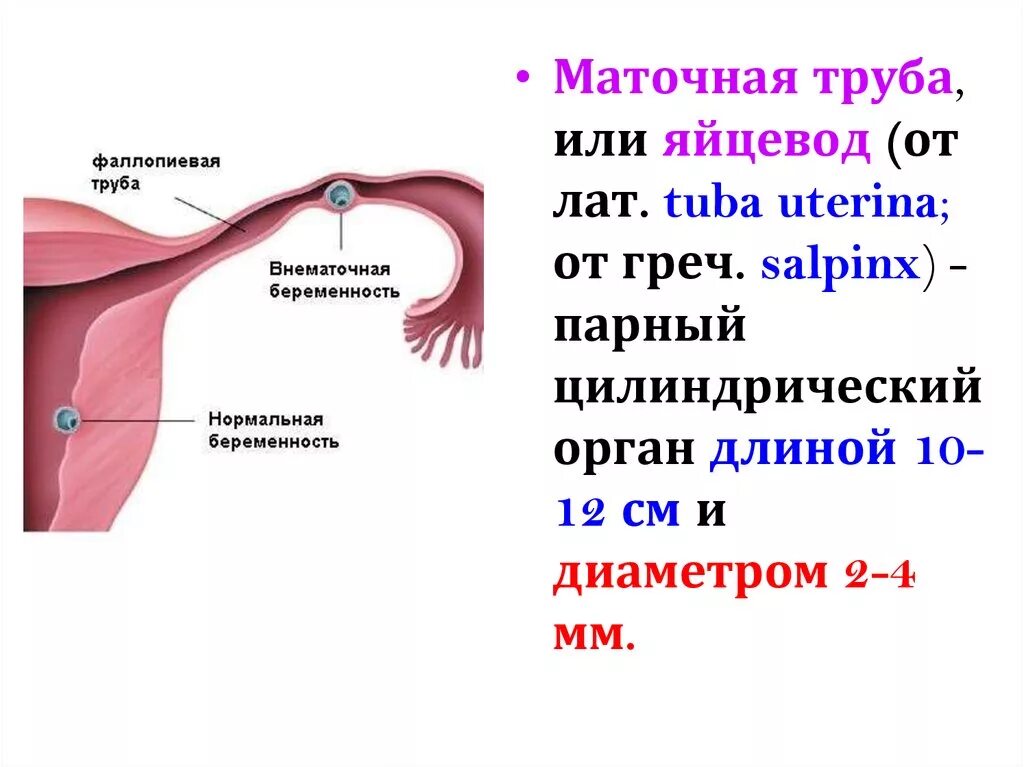 фаллопиевая труба

Внематочная беременность

Нормальная беременность

• Маточная труба, или яйцевод (от лат. tuba uterina; от греч. salpinx) - парный цилиндрический орган длиной 10-12 см и диаметром 2-4 мм.